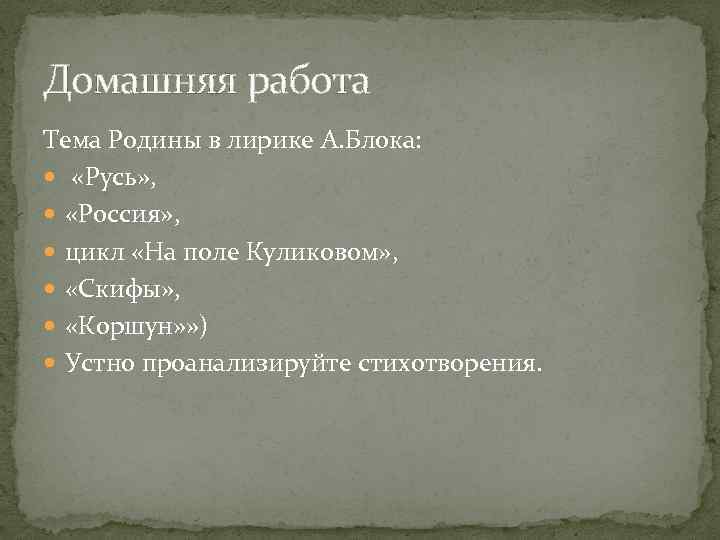 Домашняя работа

Тема Родины в лирике А.Блока:

- «Русь»,
- «Россия»,
- цикл «На поле Куликовом»,
- «Скифы»,
- «Коршун»»)
- Устно проанализируйте стихотворения.